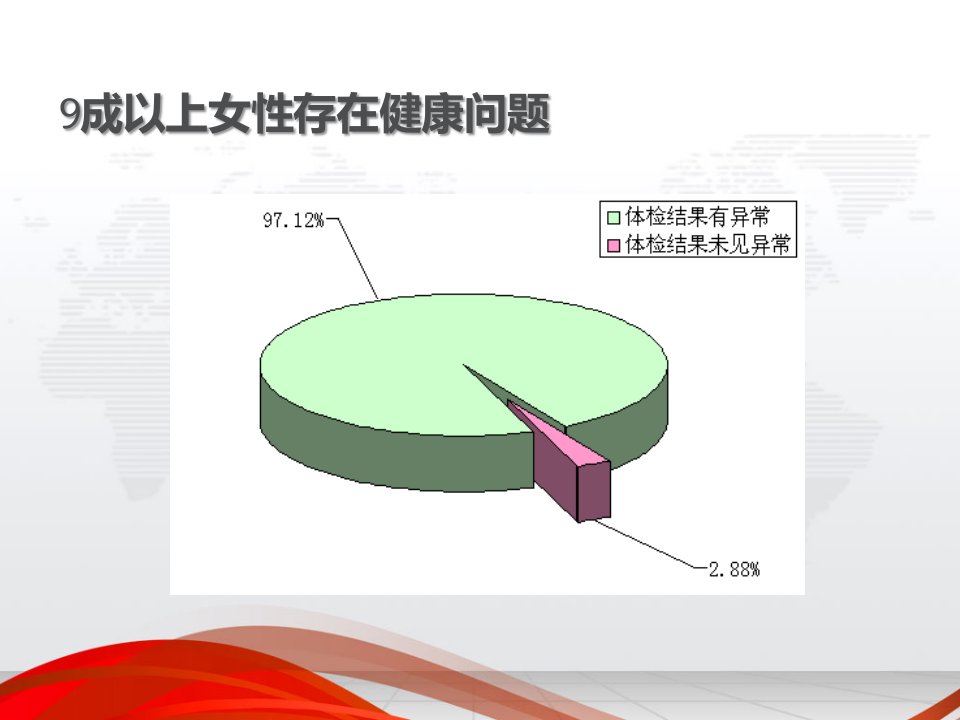 9成以上女性存在健康问题

97.12%

体检结果有异常
体检结果未见异常

2.88%